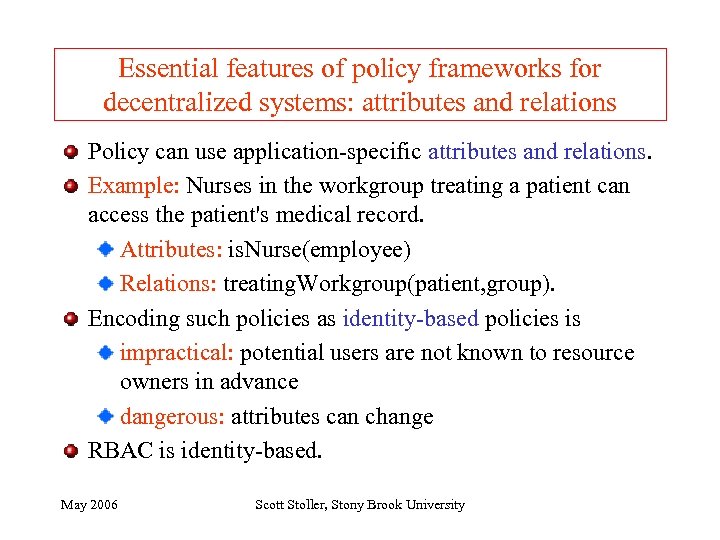 Essential features of policy frameworks for decentralized systems: attributes and relations

Policy can use application-specific attributes and relations.

Example: Nurses in the workgroup treating a patient can access the patient's medical record.

Attributes: isNurse(employee)

Relations: treatingWorkgroup(patient,group).

Encoding such policies as identity-based policies is

impractical: potential users are not known to resource owners in advance

dangerous: attributes can change

RBAC is identity-based.

May 2006

Scott Stoller, Stony Brook University